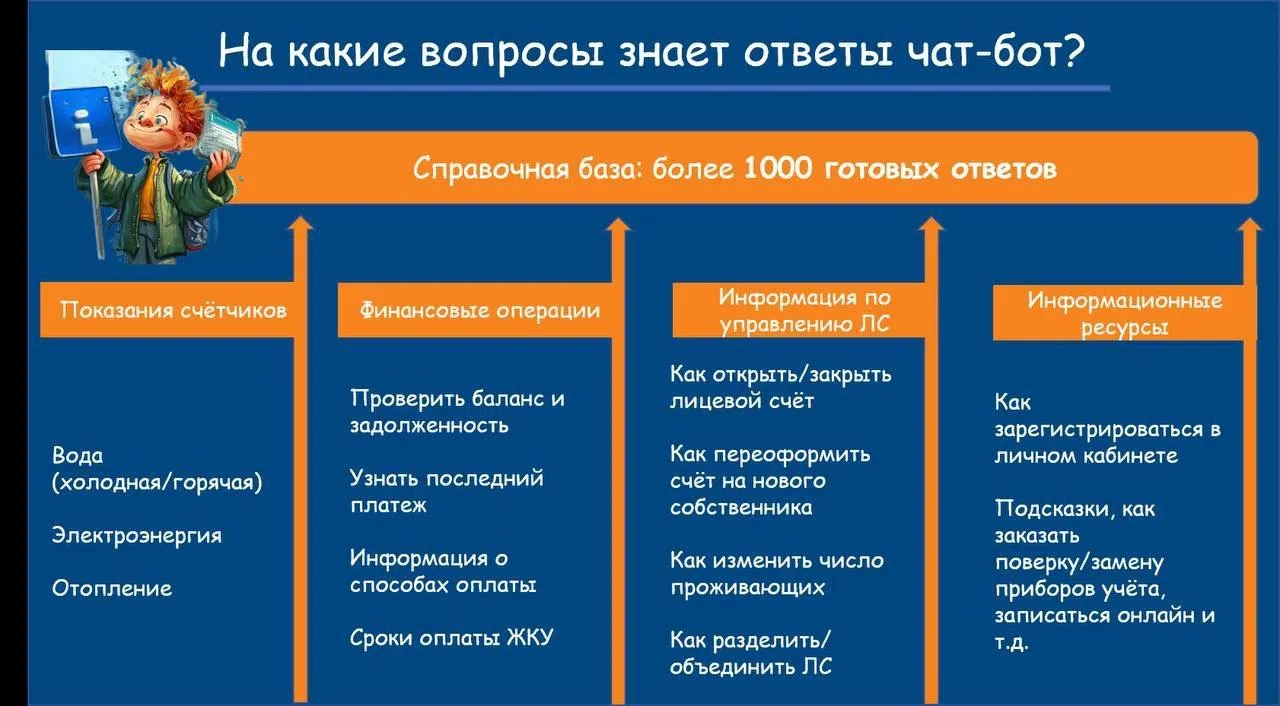 На какие вопросы знает ответы чат-бот?

i

Справочная база: более 1000 готовых ответов

Показания счётчиков

Вода (холодная/горячая)

Электроэнергия

Отопление

Финансовые операции

Проверить баланс и задолженность

Узнать последний платеж

Информация о способах оплаты

Сроки оплаты ЖКУ

Информация по управлению ЛС

Как открыть/закрыть лицевой счёт

Как переоформить счёт на нового собственника

Как изменить число проживающих

Как разделить/ объединить ЛС

Информационные ресурсы

Как зарегистрироваться в личном кабинете

Подсказки, как заказать поверку/замену приборов учёта, записаться онлайн и т.д.